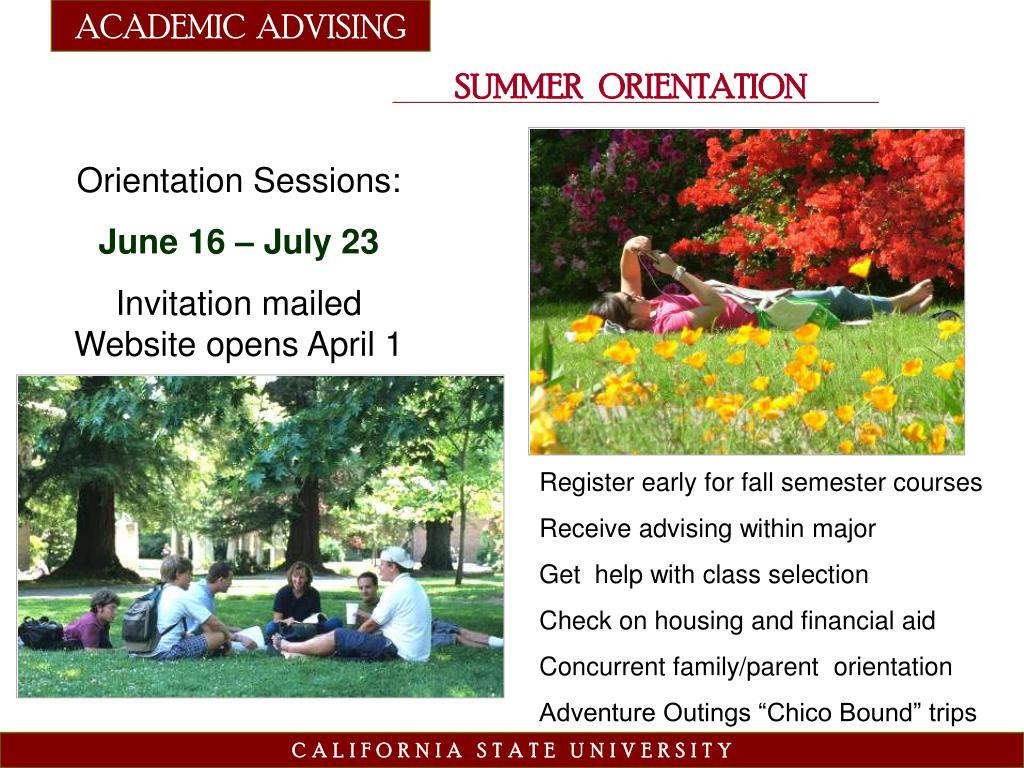 ACADEMIC ADVISING

SUMMER ORIENTATION

Orientation Sessions:

June 16 – July 23

Invitation mailed
Website opens April 1

Register early for fall semester courses

Receive advising within major

Get help with class selection

Check on housing and financial aid

Concurrent family/parent orientation

Adventure Outings “Chico Bound” trips

CALIFORNIA STATE UNIVERSITY